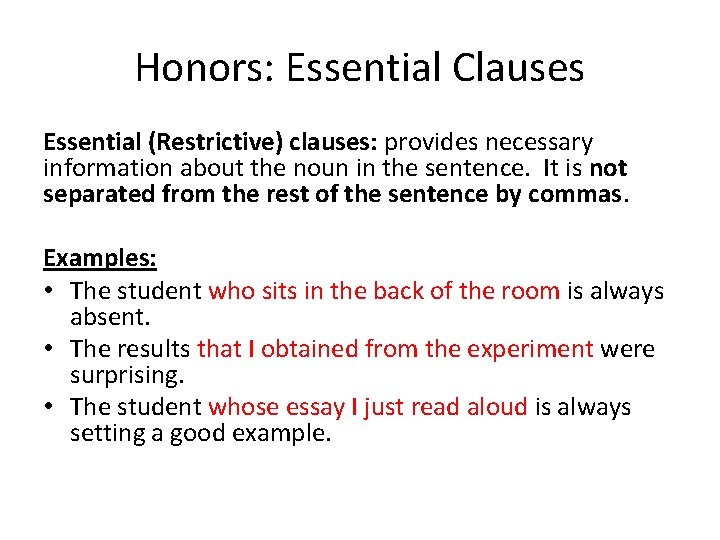 Honors: Essential Clauses

Essential (Restrictive) clauses: provides necessary information about the noun in the sentence. It is not separated from the rest of the sentence by commas.

Examples:
• The student who sits in the back of the room is always absent.
• The results that I obtained from the experiment were surprising.
• The student whose essay I just read aloud is always setting a good example.